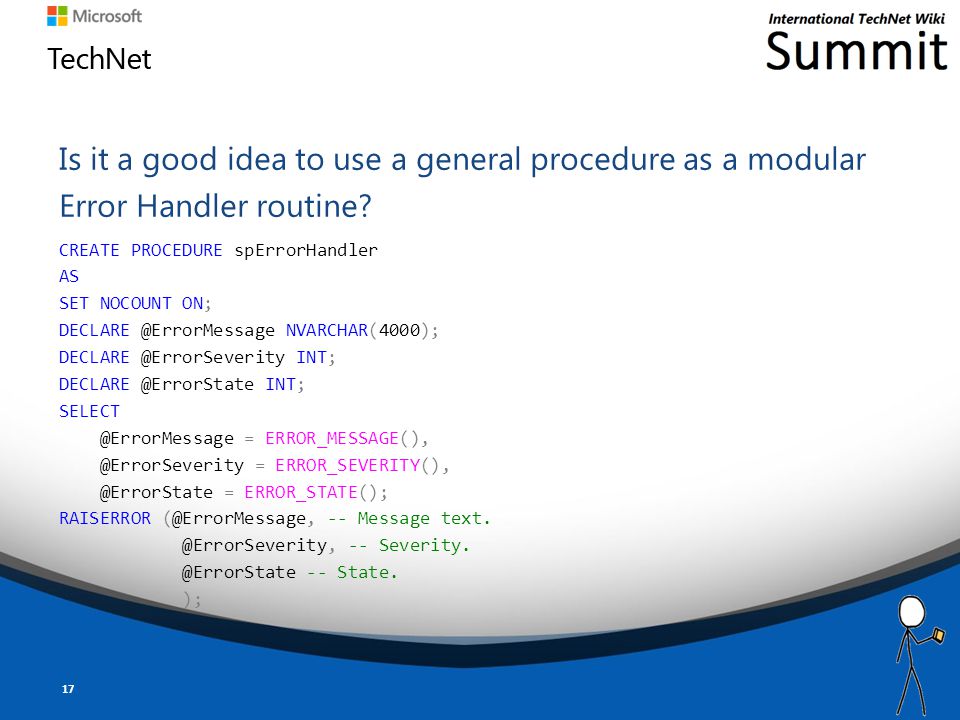 Microsoft
TechNet

International TechNet Wiki
Summit

Is it a good idea to use a general procedure as a modular Error Handler routine?

CREATE PROCEDURE spErrorHandler
AS
SET NOCOUNT ON;
DECLARE @ErrorMessage NVARCHAR(4000);
DECLARE @ErrorSeverity INT;
DECLARE @ErrorState INT;
SELECT
    @ErrorMessage = ERROR_MESSAGE(),
    @ErrorSeverity = ERROR_SEVERITY(),
    @ErrorState = ERROR_STATE();
RAISERROR (@ErrorMessage, -- Message text.
           @ErrorSeverity, -- Severity.
           @ErrorState -- State.
           );

17